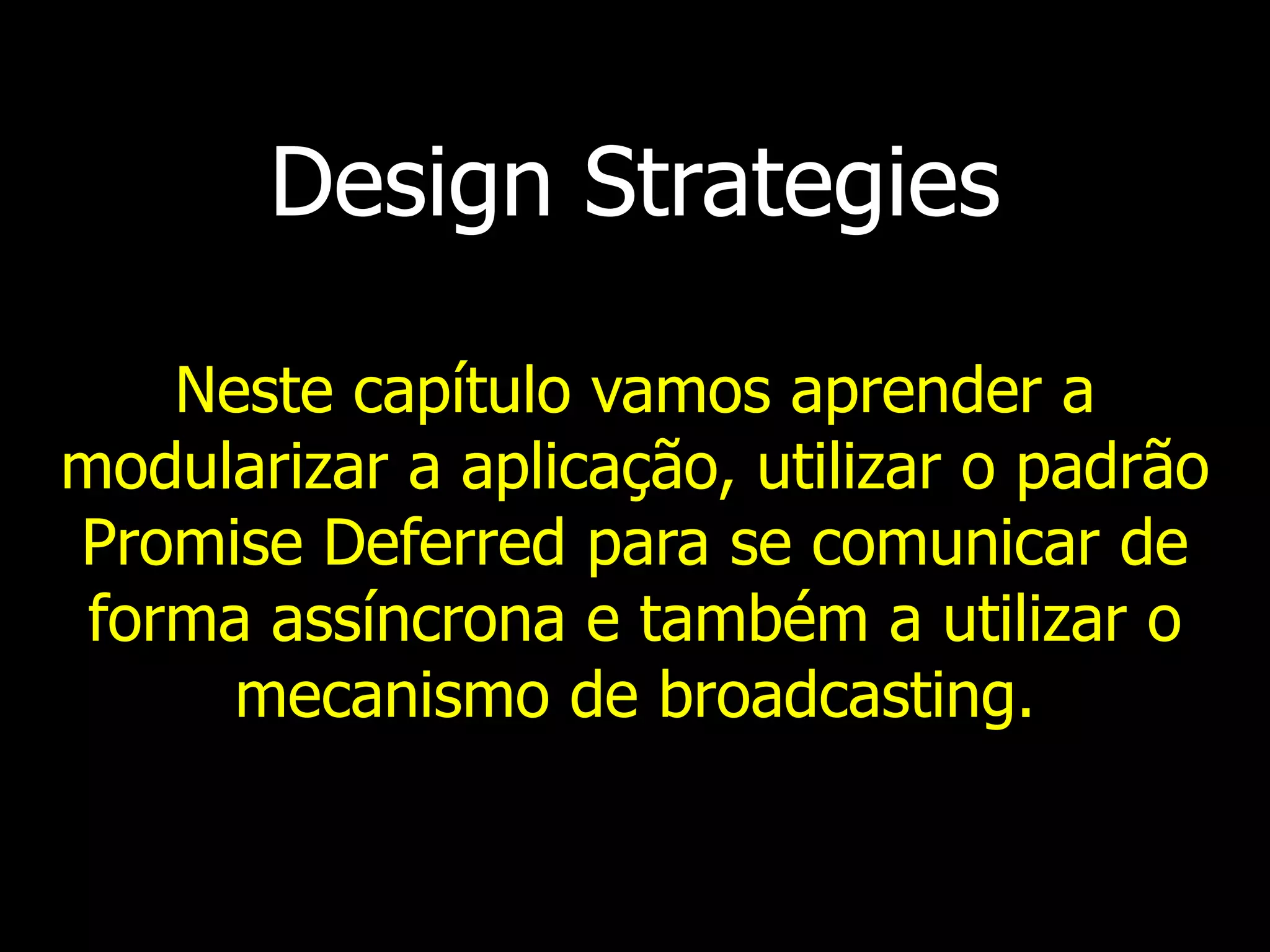 Design Strategies

Neste capítulo vamos aprender a modularizar a aplicação, utilizar o padrão Promise Deferred para se comunicar de forma assíncrona e também a utilizar o mecanismo de broadcasting.